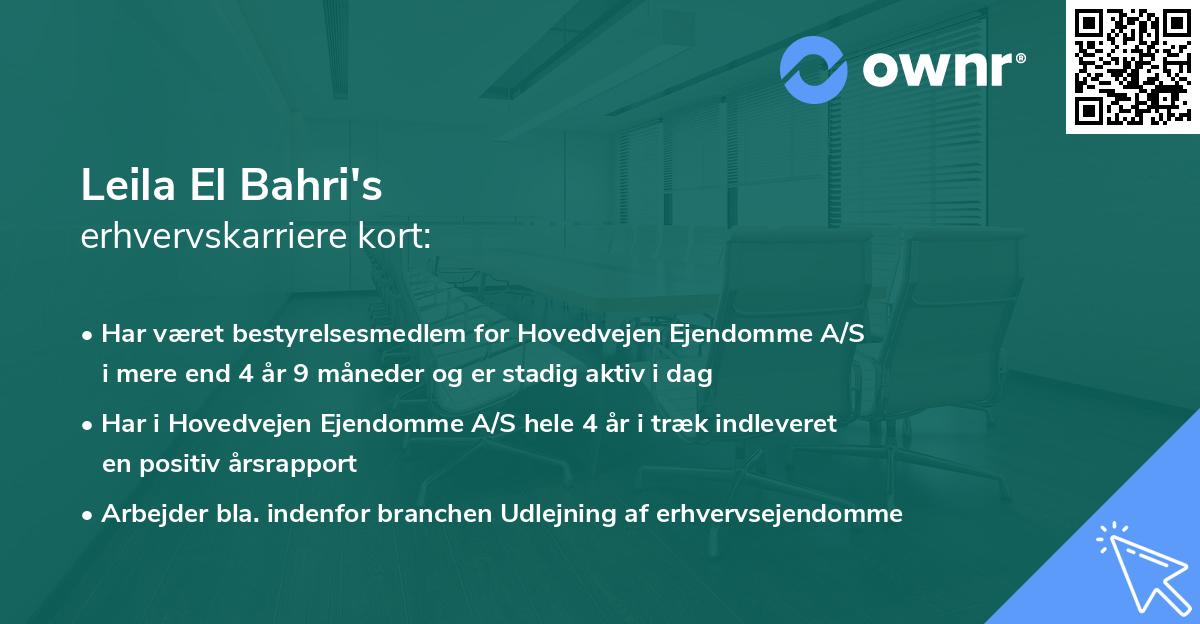 ownr®

Leila El Bahri's
erhvervskarriere kort:

• Har været bestyrelsesmedlem for Hovedvejen Ejendomme A/S i mere end 4 år 9 måneder og er stadig aktiv i dag

• Har i Hovedvejen Ejendomme A/S hele 4 år i træk indleveret en positiv årsrapport

• Arbejder bla. indenfor branchen Udlejning af erhvervsejendomme